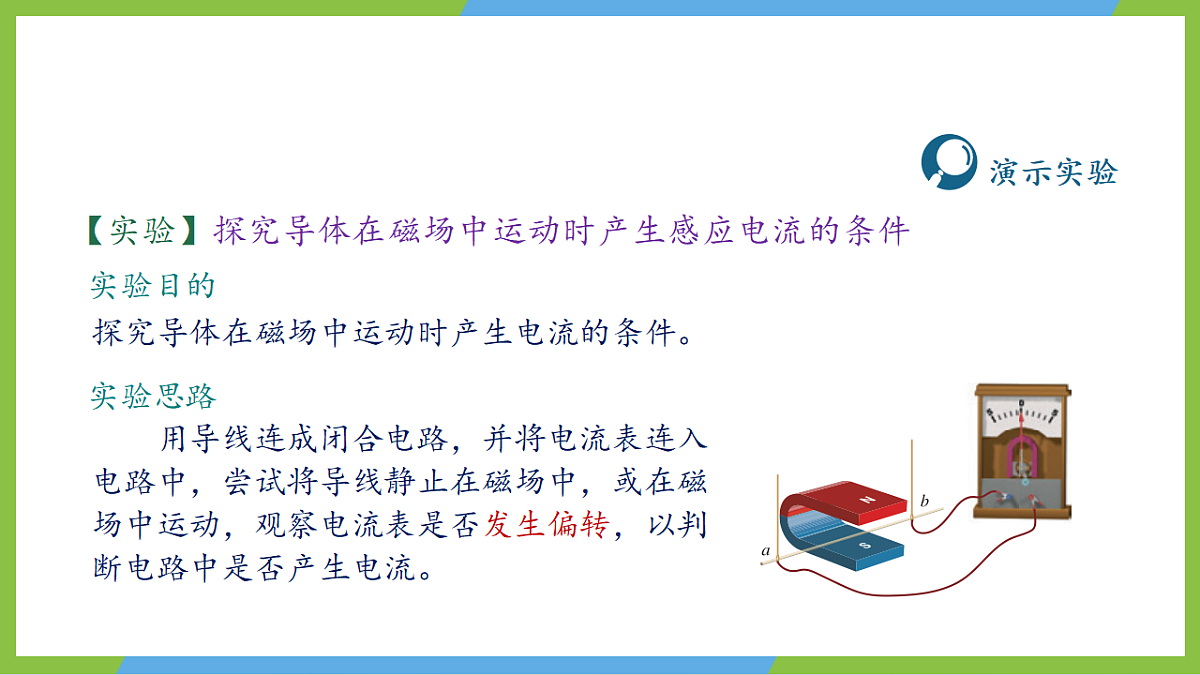 演示实验

【实验】探究导体在磁场中运动时产生感应电流的条件

实验目的

探究导体在磁场中运动时产生电流的条件。

实验思路

用导线连成闭合电路，并将电流表连入电路中，尝试将导线静止在磁场中，或在磁场中运动，观察电流表是否发生偏转，以判断电路中是否产生电流。

N
S
a
b